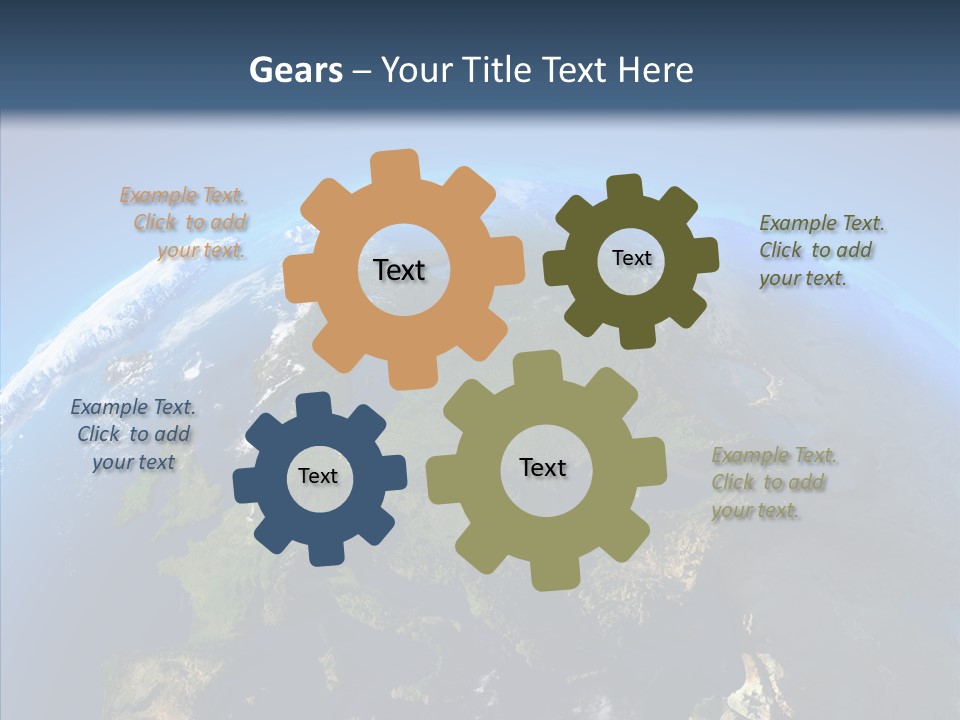 Gears – Your Title Text Here

Example Text. Click to add your text.

Text

Text

Example Text. Click to add your text.

Example Text. Click to add your text

Text

Text

Example Text. Click to add your text.